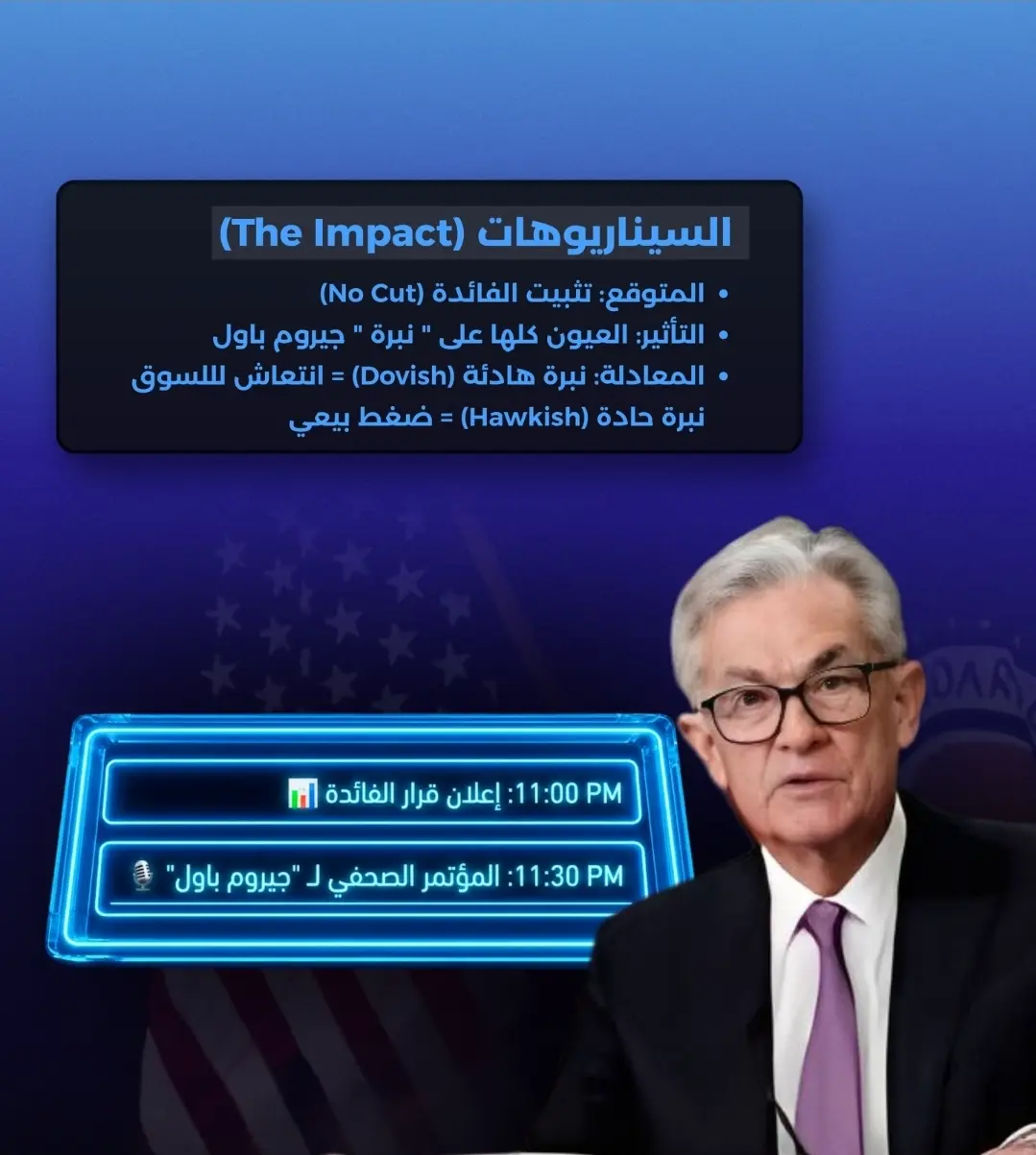 السيناريوهات (The Impact)

• المتوقع: تثبيت الفائدة (No Cut)
• التأثير: العيون كلها على " نبرة " جيروم باول
• المعادلة: نبرة هادئة (Dovish) = انتعاش للسوق
نبرة حادة (Hawkish) = ضغط بيعي

11:00 PM: إعلان قرار الفائدة 📊

11:30 PM: المؤتمر الصحفي لـ "جيروم باول" 🎙️